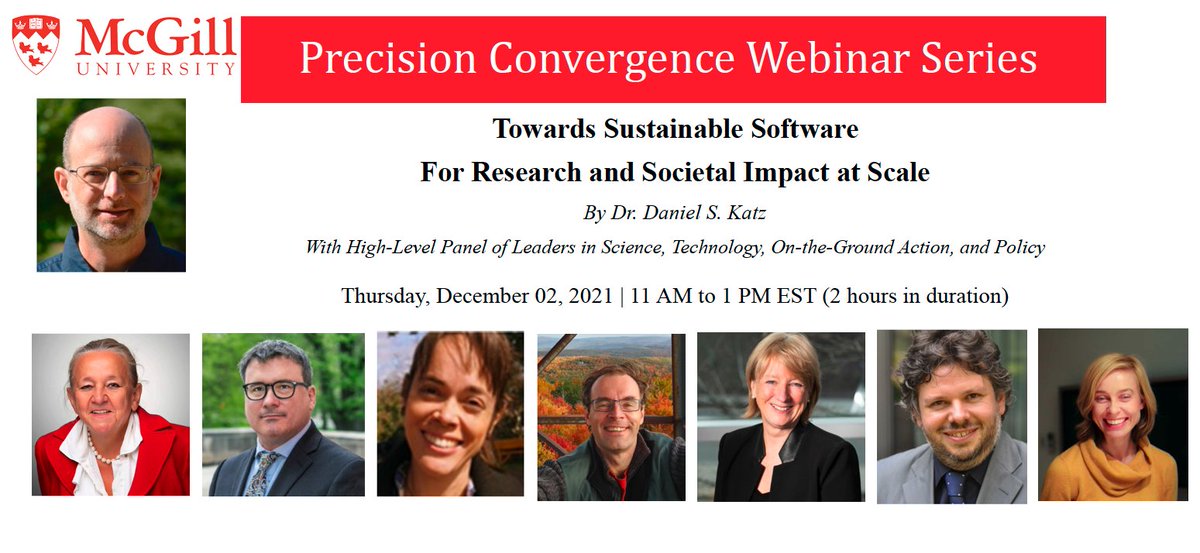 McGill UNIVERSITY

Precision Convergence Webinar Series

Towards Sustainable Software

For Research and Societal Impact at Scale

By Dr. Daniel S. Katz

With High-Level Panel of Leaders in Science, Technology, On-the-Ground Action, and Policy

Thursday, December 02, 2021 | 11 AM to 1 PM EST (2 hours in duration)